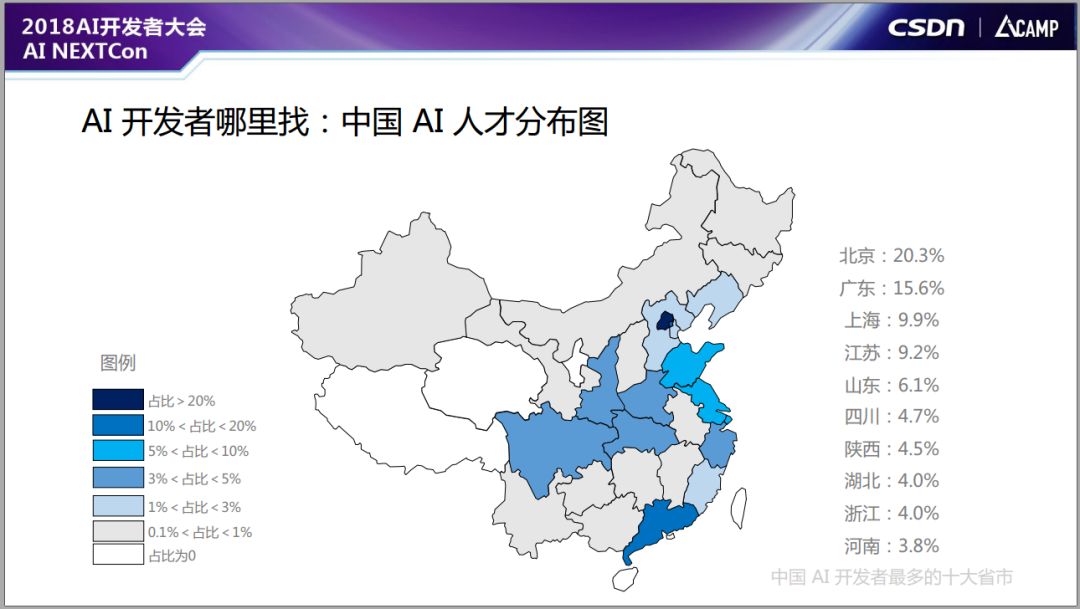 2018AI开发者大会
AI NEXTCon

CSDN | CAMP

AI 开发者哪里找：中国 AI 人才分布图

图例
占比 > 20%
10% < 占比 < 20%
5% < 占比 < 10%
3% < 占比 < 5%
1% < 占比 < 3%
0.1% < 占比 < 1%
占比为0

北京：20.3%
广东：15.6%
上海：9.9%
江苏：9.2%
山东：6.1%
四川：4.7%
陕西：4.5%
湖北：4.0%
浙江：4.0%
河南：3.8%

中国 AI 开发者最多的十大省市